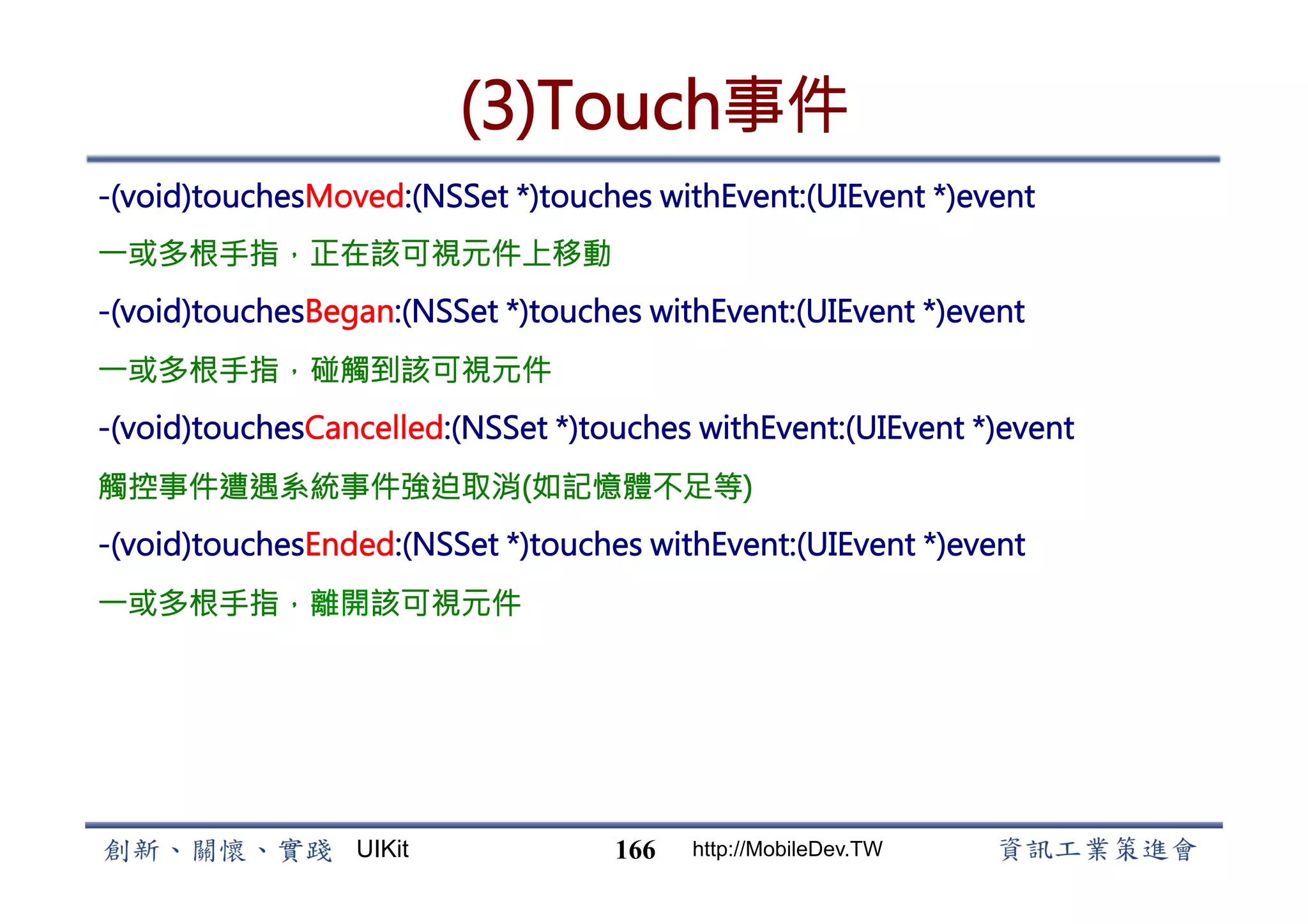 (3)Touch事件

-(void)touchesMoved:(NSSet *)touches withEvent:(UIEvent *)event

一或多根手指，正在該可視元件上移動

-(void)touchesBegan:(NSSet *)touches withEvent:(UIEvent *)event

一或多根手指，碰觸到該可視元件

-(void)touchesCancelled:(NSSet *)touches withEvent:(UIEvent *)event

觸控事件遭遇系統事件強迫取消(如記憶體不足等)

-(void)touchesEnded:(NSSet *)touches withEvent:(UIEvent *)event

一或多根手指，離開該可視元件

創新、關懷、實踐 UIKit 166 http://MobileDev.TW 資訊工業策進會